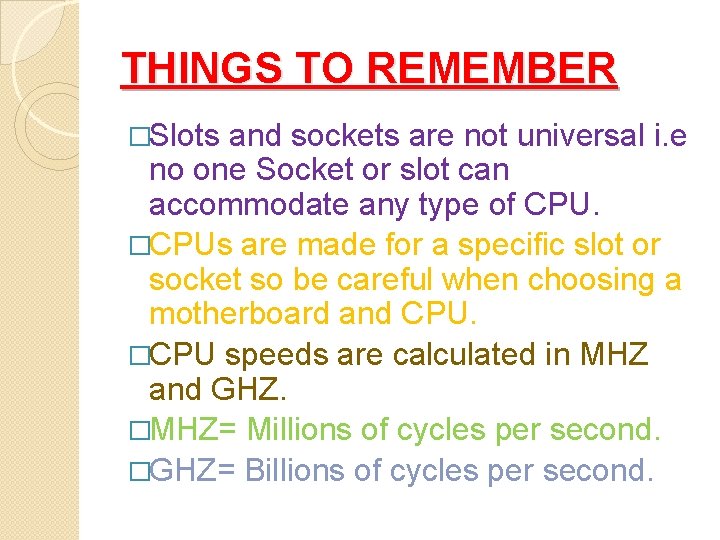 THINGS TO REMEMBER

□Slots and sockets are not universal i.e no one Socket or slot can accommodate any type of CPU.

□CPUs are made for a specific slot or socket so be careful when choosing a motherboard and CPU.

□CPU speeds are calculated in MHZ and GHZ.

□MHZ= Millions of cycles per second.

□GHZ= Billions of cycles per second.